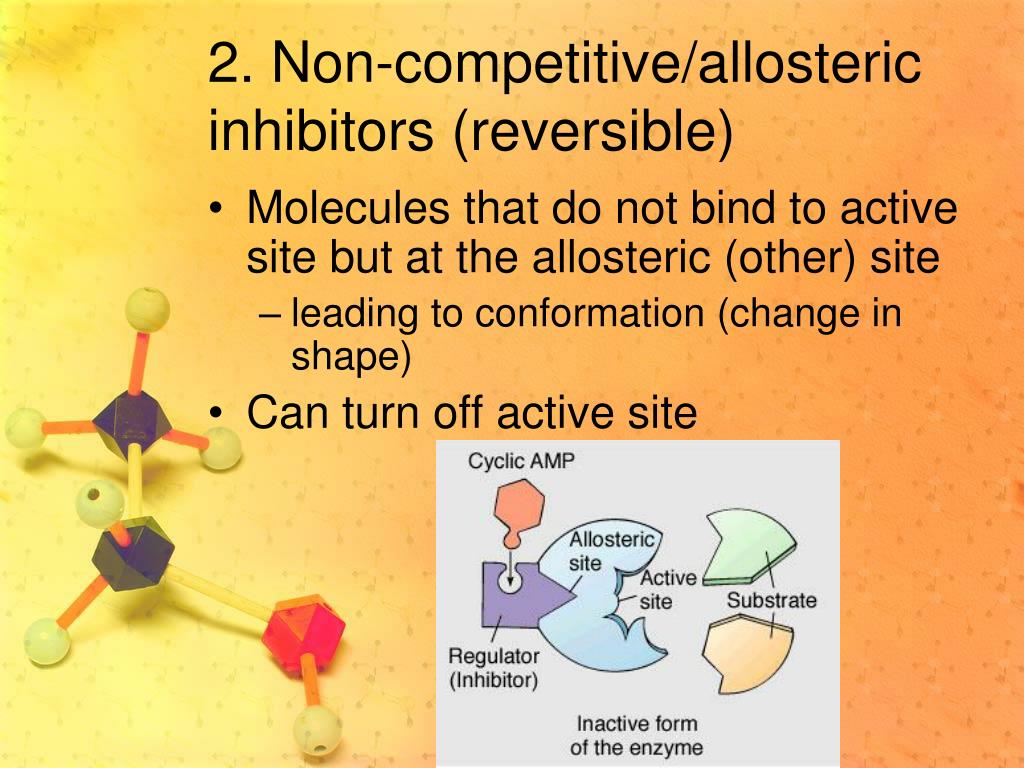 2. Non-competitive/allosteric inhibitors (reversible)

• Molecules that do not bind to active site but at the allosteric (other) site
– leading to conformation (change in shape)
• Can turn off active site

Cyclic AMP
Allosteric site
Active site
Substrate
Regulator (Inhibitor)
Inactive form of the enzyme